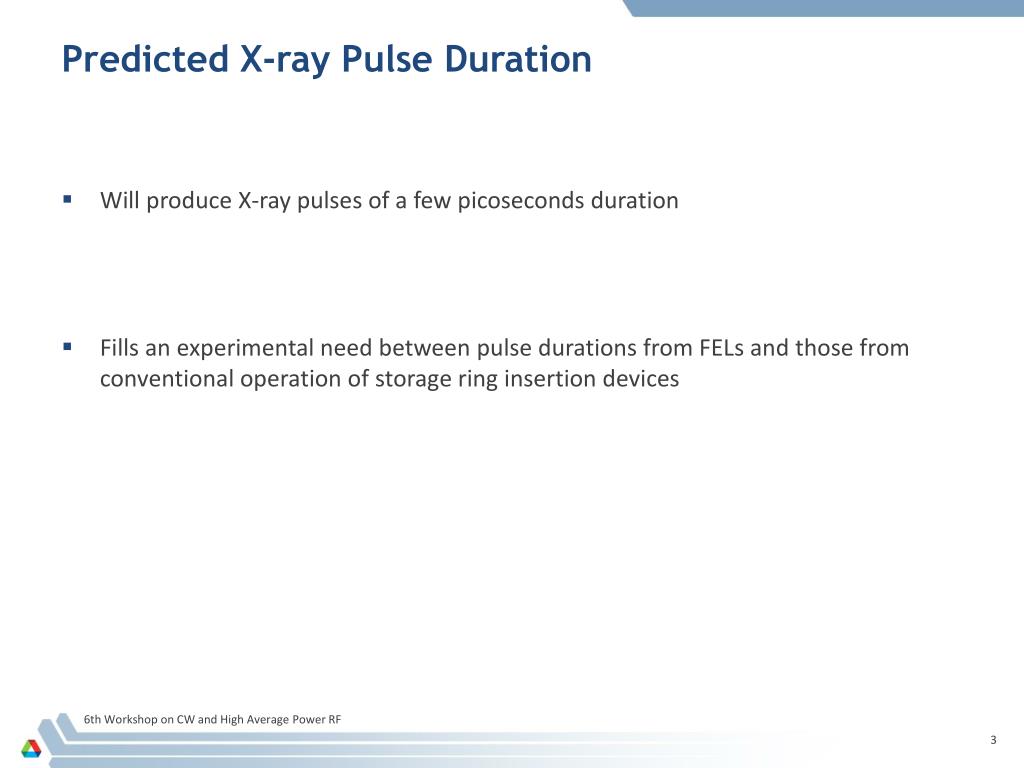 Predicted X-ray Pulse Duration

▪ Will produce X-ray pulses of a few picoseconds duration

▪ Fills an experimental need between pulse durations from FELs and those from conventional operation of storage ring insertion devices

6th Workshop on CW and High Average Power RF

3